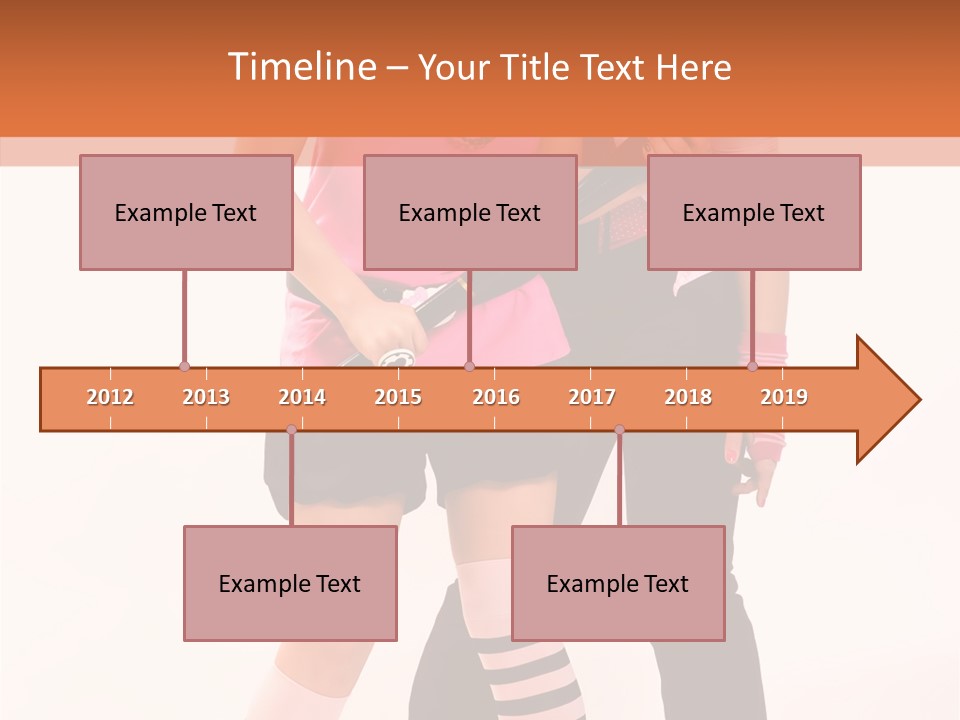 Timeline – Your Title Text Here

Example Text

Example Text

Example Text

2012
2013
2014
2015
2016
2017
2018
2019

Example Text

Example Text